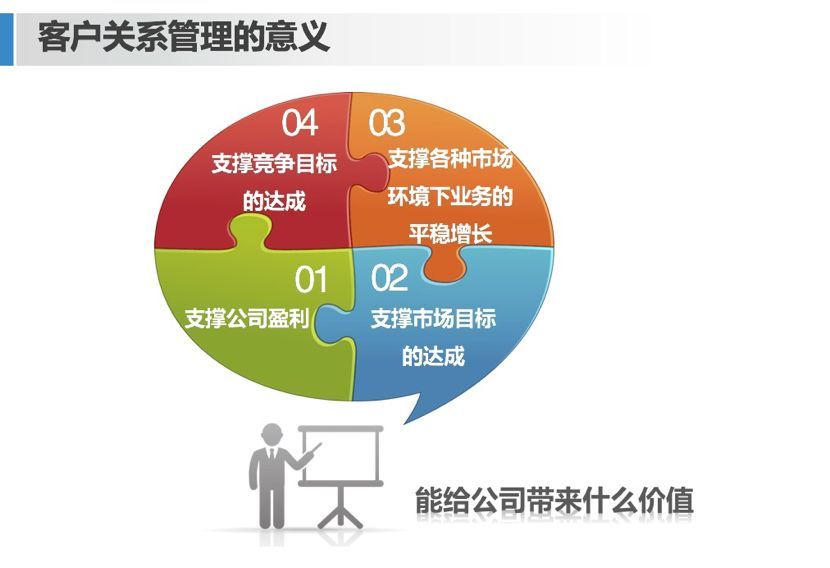 客户关系管理的意义

04
支撑竞争目标的达成

03
支撑各种市场环境下业务的平稳增长

01
支撑公司盈利

02
支撑市场目标的达成

能给公司带来什么价值